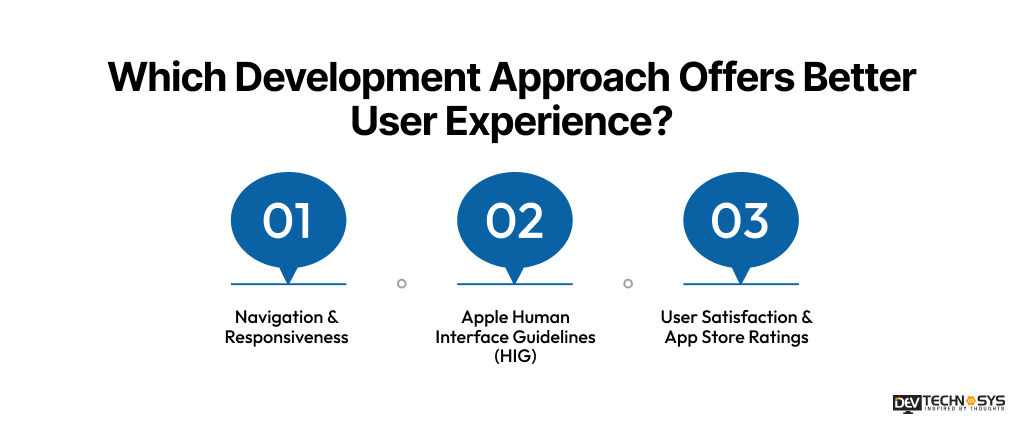 Which Development Approach Offers Better User Experience?

01

Navigation & Responsiveness

02

Apple Human Interface Guidelines (HIG)

03

User Satisfaction & App Store Ratings

DEV TECHNOSYS
INSPIRED BY THOUGHTS